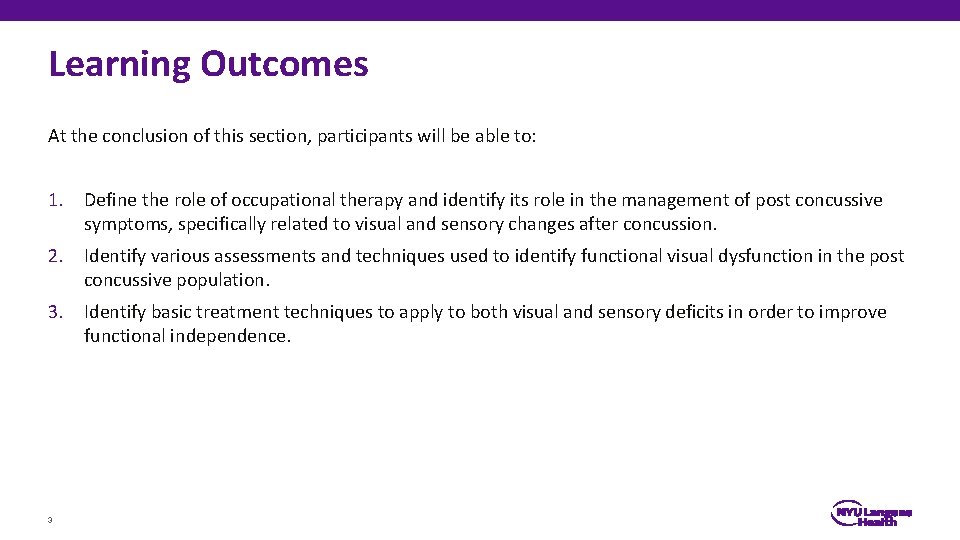 Learning Outcomes

At the conclusion of this section, participants will be able to:

1. Define the role of occupational therapy and identify its role in the management of post concussive symptoms, specifically related to visual and sensory changes after concussion.

2. Identify various assessments and techniques used to identify functional visual dysfunction in the post concussive population.

3. Identify basic treatment techniques to apply to both visual and sensory deficits in order to improve functional independence.

3

NYU Langone Health